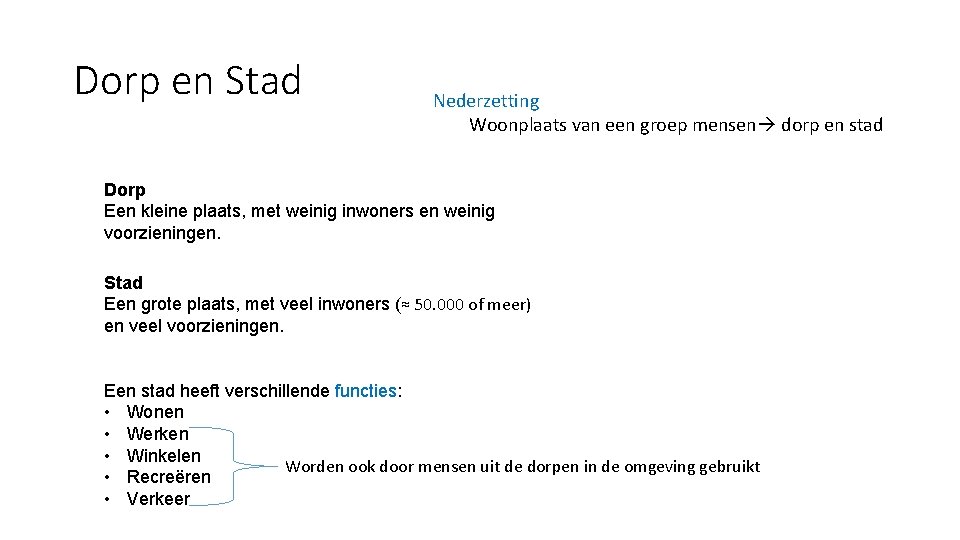 Dorp en Stad

Nederzetting
Woonplaats van een groep mensen→ dorp en stad

Dorp
Een kleine plaats, met weinig inwoners en weinig voorzieningen.

Stad
Een grote plaats, met veel inwoners (≈ 50.000 of meer) en veel voorzieningen.

Een stad heeft verschillende functies:
• Wonen
• Werken
• Winkelen
• Recreëren
• Verkeer

Worden ook door mensen uit de dorpen in de omgeving gebruikt